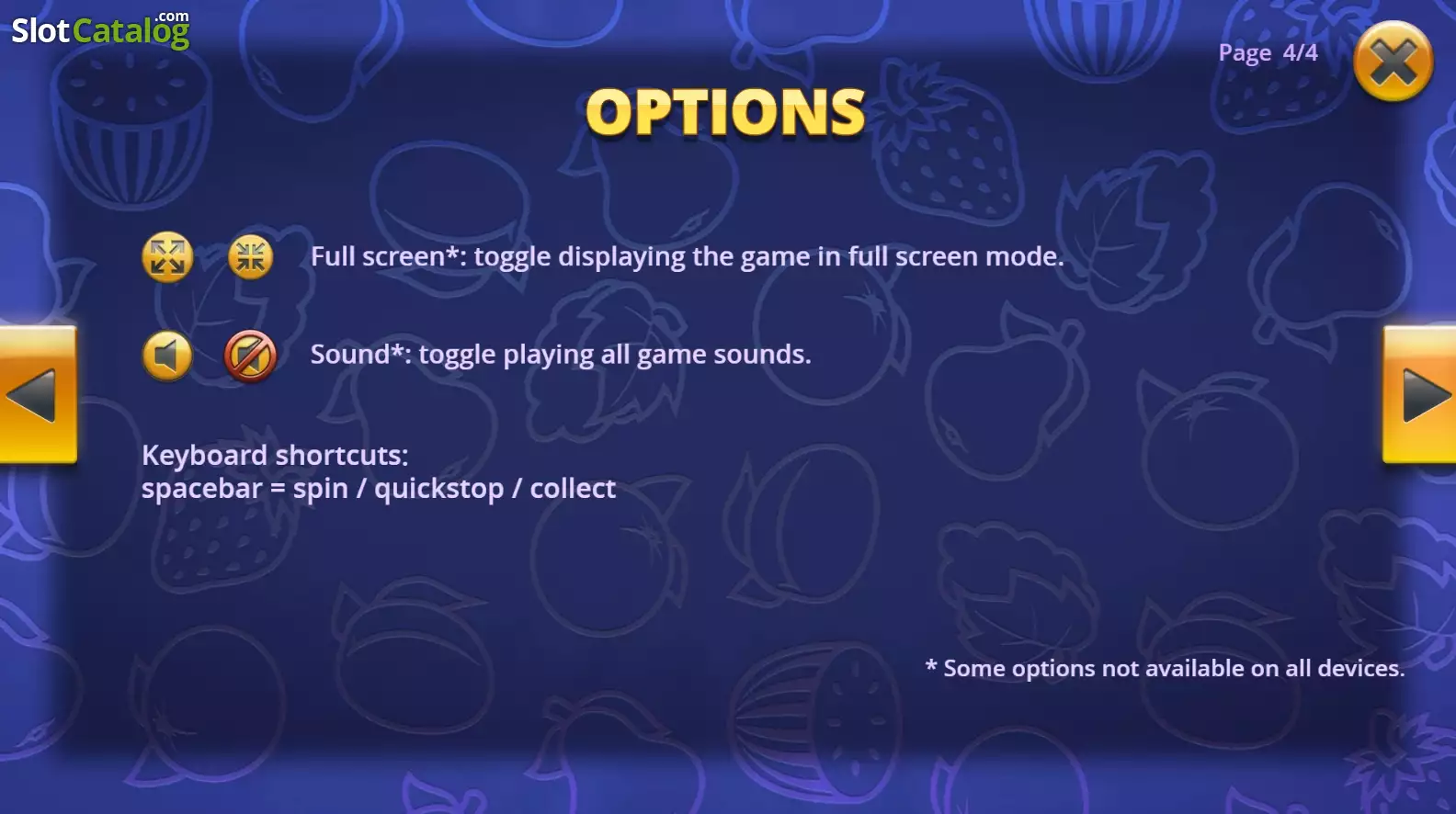 SlotCatalog.com

Page 4/4

OPTIONS

Full screen*: toggle displaying the game in full screen mode.

Sound*: toggle playing all game sounds.

Keyboard shortcuts:
spacebar = spin / quickstop / collect

* Some options not available on all devices.